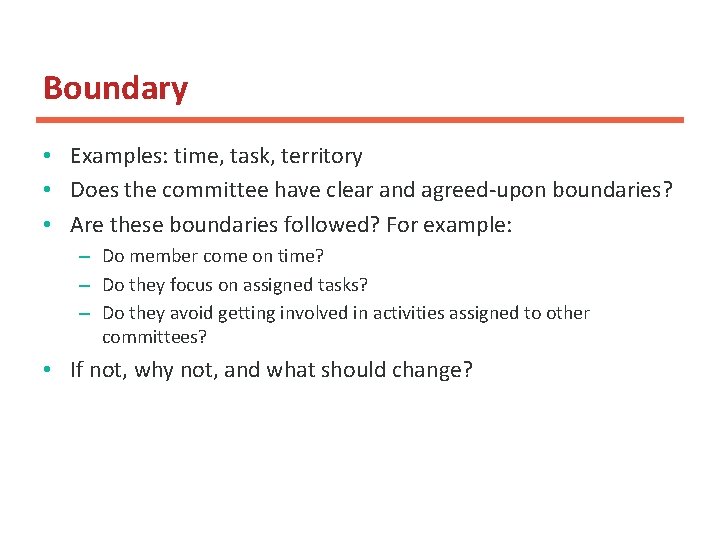 Boundary

• Examples: time, task, territory
• Does the committee have clear and agreed-upon boundaries?
• Are these boundaries followed? For example:
  – Do member come on time?
  – Do they focus on assigned tasks?
  – Do they avoid getting involved in activities assigned to other committees?
• If not, why not, and what should change?